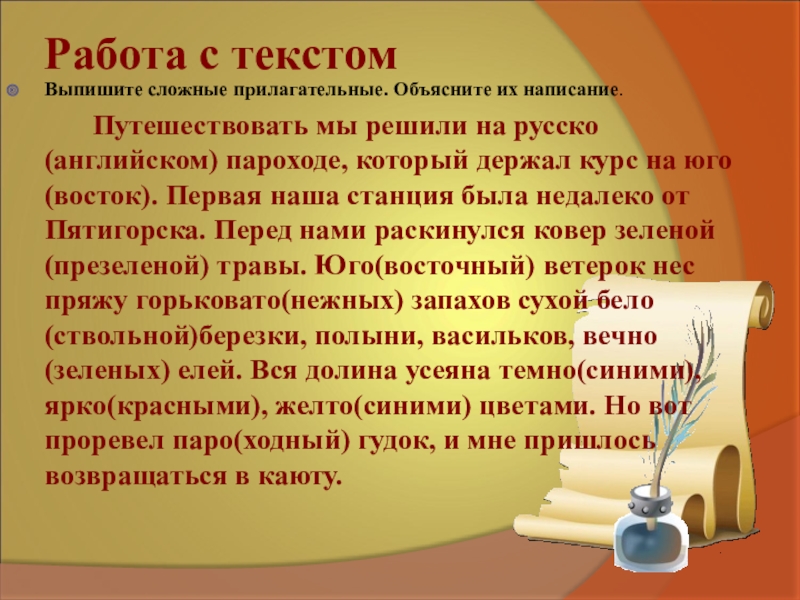 Работа с текстом

Выпишите сложные прилагательные. Объясните их написание.

Путешествовать мы решили на русско (английском) пароходе, который держал курс на юго (восток). Первая наша станция была недалеко от Пятигорска. Перед нами раскинулся ковер зеленой (презеленой) травы. Юго(восточный) ветерок нес пряжу горьковато(нежных) запахов сухой бело (ствольной)березки, полыни, васильков, вечно (зеленых) елей. Вся долина усеяна темно(синими), ярко(красными), желто(синими) цветами. Но вот проревел паро(ходный) гудок, и мне пришлось возвращаться в каюту.